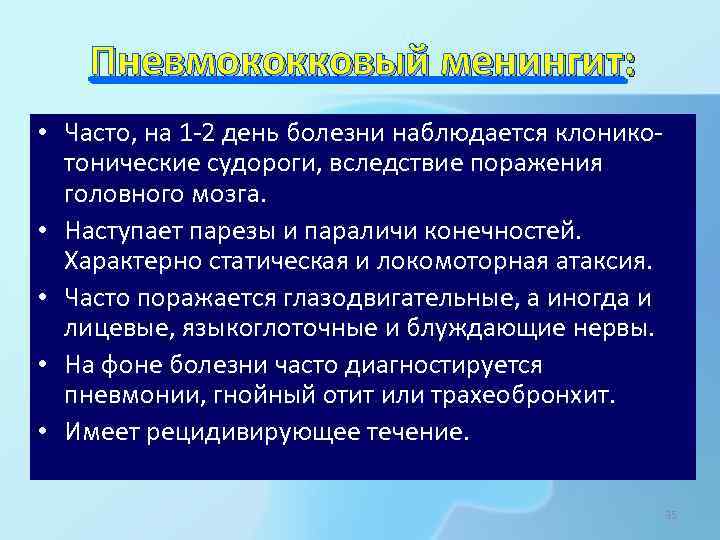 Пневмококковый менингит:

• Часто, на 1-2 день болезни наблюдается клонико-тонические судороги, вследствие поражения головного мозга.
• Наступает парезы и параличи конечностей. Характерно статическая и локомоторная атаксия.
• Часто поражается глазодвигательные, а иногда и лицевые, языкоглоточные и блуждающие нервы.
• На фоне болезни часто диагностируется пневмонии, гнойный отит или трахеобронхит.
• Имеет рецидивирующее течение.

35